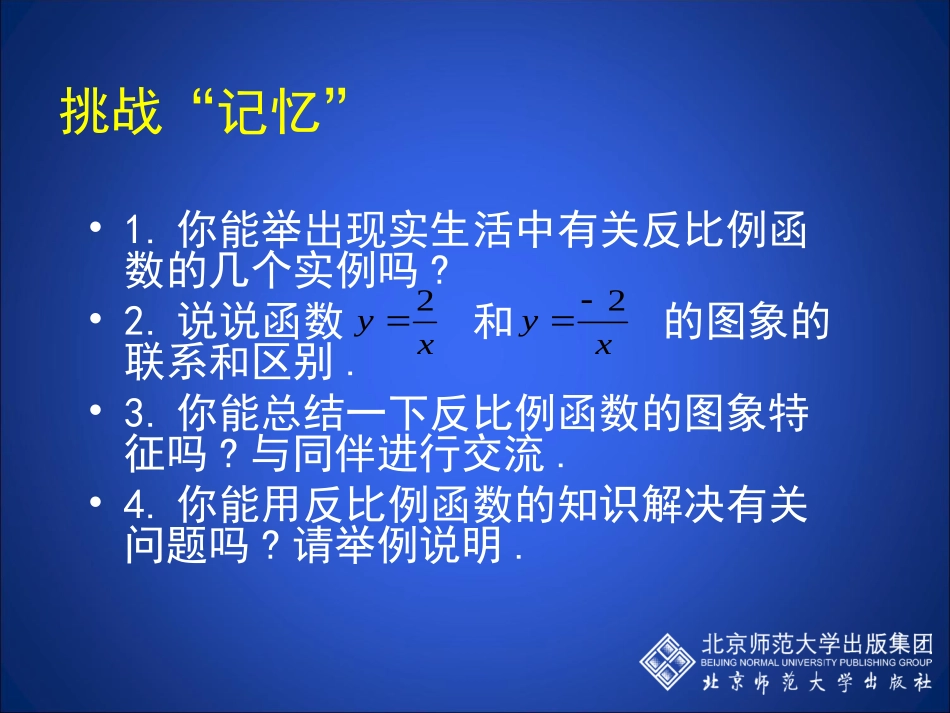 挑战“记忆”

• 1. 你能举出现实生活中有关反比例函数的几个实例吗？

• 2. 说说函数 $y=\frac{2}{x}$ 和 $y=\frac{-2}{x}$ 的图象的联系和区别.

• 3. 你能总结一下反比例函数的图象特征吗？与同伴进行交流.

• 4. 你能用反比例函数的知识解决有关问题吗？请举例说明.

北京师范大学出版集团
BEIJING NORMAL UNIVERSITY PUBLISHING GROUP
北京师范大学出版社